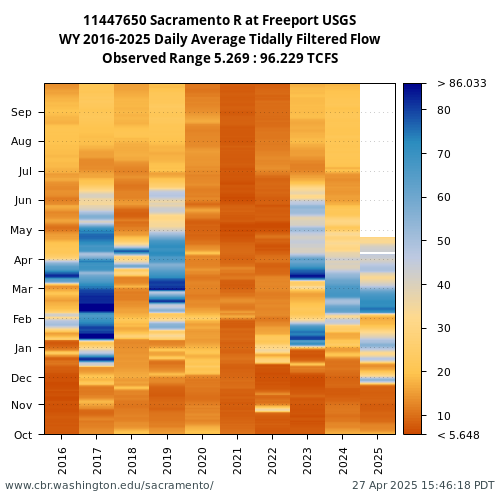 11447650 Sacramento R at Freeport USGS
WY 2016-2025 Daily Average Tidally Filtered Flow
Observed Range 5.269 : 96.229 TCFS

Sep
Aug
Jul
Jun
May
Apr
Mar
Feb
Jan
Dec
Nov
Oct

2016
2017
2018
2019
2020
2021
2022
2023
2024
2025

> 86.033
80
70
60
50
40
30
20
10
< 5.648

www.cbr.washington.edu/sacramento/
27 Apr 2025 15:46:18 PDT